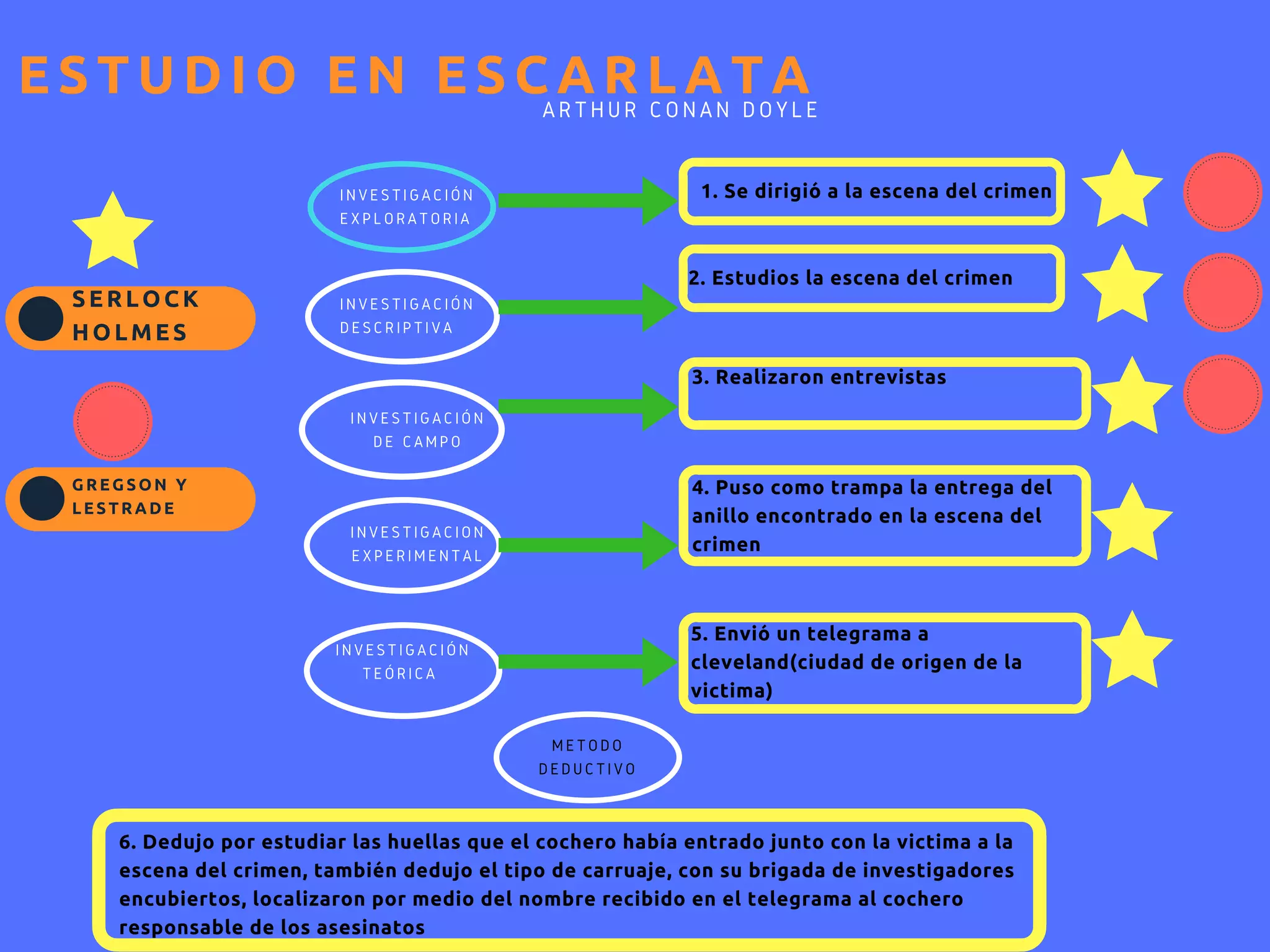 ESTUDIO EN ESCARLATA
ARTHUR CONAN DOYLE

SERLOCK HOLMES

GREGSON Y LESTRADE

INVESTIGACIÓN EXPLORATORIA

1. Se dirigió a la escena del crimen

INVESTIGACIÓN DESCRIPTIVA

2. Estudios la escena del crimen

INVESTIGACIÓN DE CAMPO

3. Realizaron entrevistas

INVESTIGACION EXPERIMENTAL

4. Puso como trampa la entrega del anillo encontrado en la escena del crimen

INVESTIGACIÓN TEÓRICA

5. Envió un telegrama a cleveland(ciudad de origen de la victima)

METODO DEDUCTIVO

6. Dedujo por estudiar las huellas que el cochero había entrado junto con la victima a la escena del crimen, también dedujo el tipo de carruaje, con su brigada de investigadores encubiertos, localizaron por medio del nombre recibido en el telegrama al cochero responsable de los asesinatos